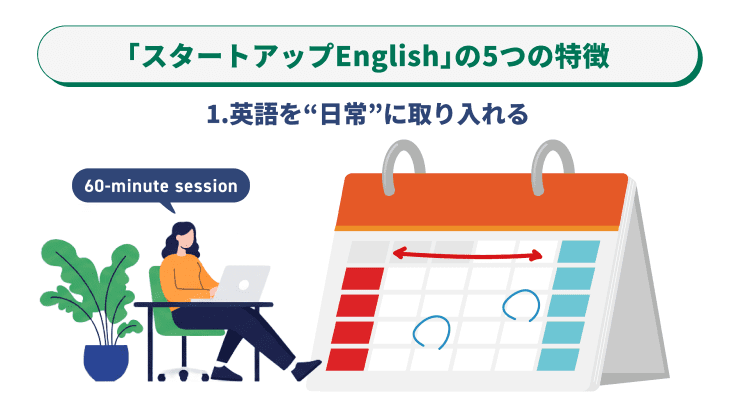 「スタートアップEnglish」の5つの特徴

1.英語を“日常”に取り入れる

60-minute session